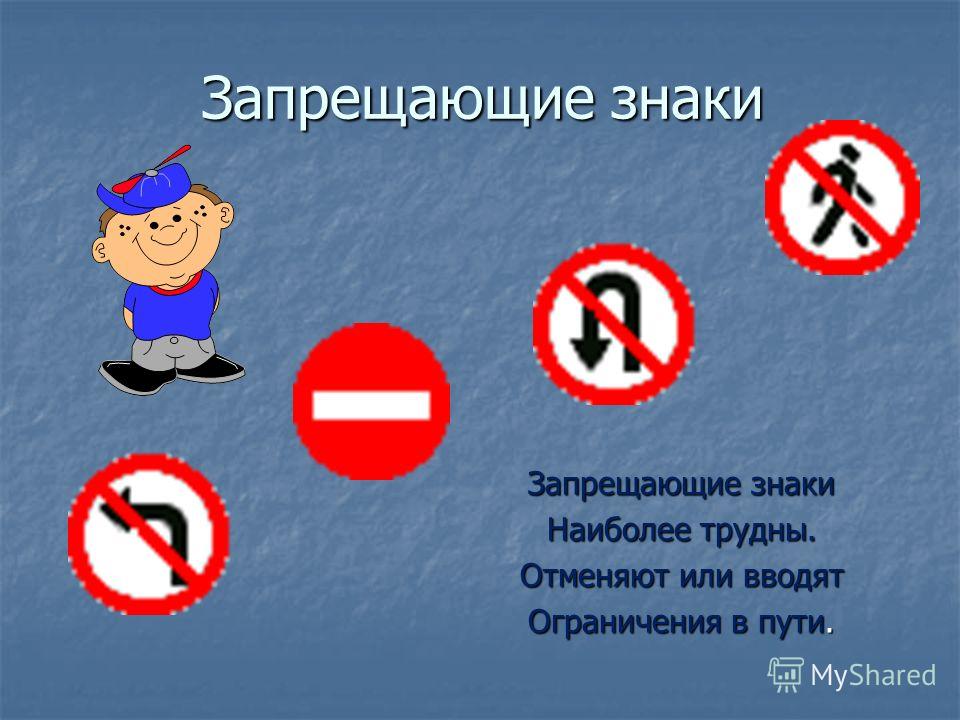 Запрещающие знаки

Запрещающие знаки
Наиболее трудны.
Отменяют или вводят
Ограничения в пути.

MyShared